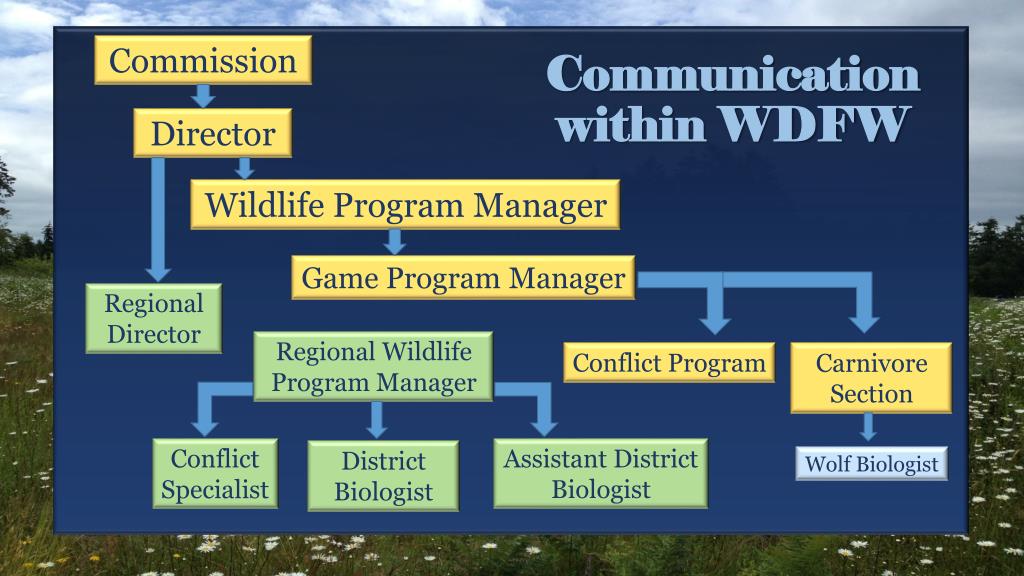 Communication within WDFW

Commission

Director

Wildlife Program Manager

Game Program Manager

Regional Director

Regional Wildlife Program Manager

Conflict Program

Carnivore Section

Conflict Specialist

District Biologist

Assistant District Biologist

Wolf Biologist